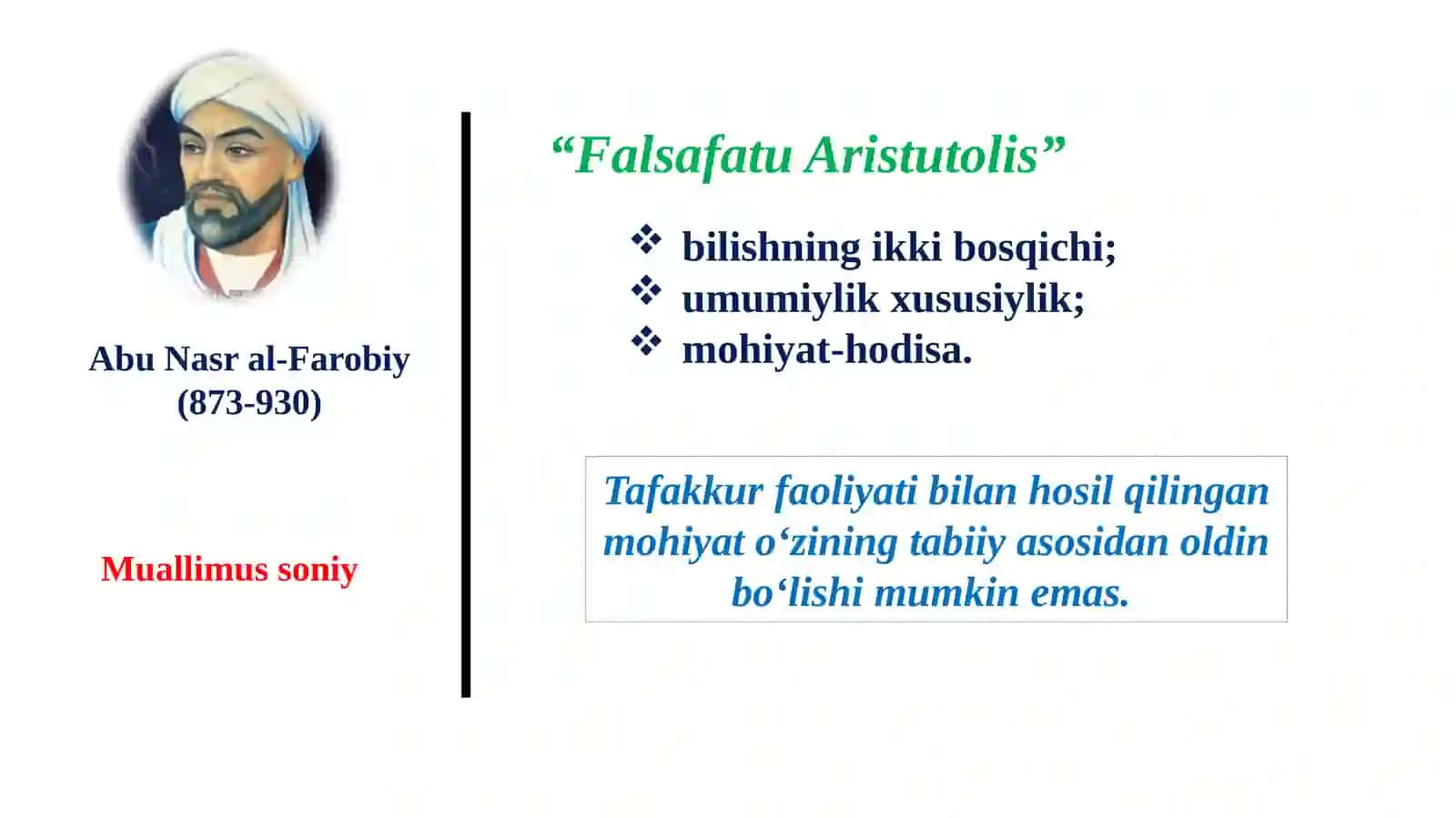 Abu Nasr al-Farobiy
(873-930)

Muallimus soniy

“Falsafatu Aristutolis”

❖ bilishning ikki bosqichi;
❖ umumiylik xususiylik;
❖ mohiyat-hodisa.

Tafakkur faoliyati bilan hosil qilingan mohiyat o‘zining tabiiy asosidan oldin bo‘lishi mumkin emas.